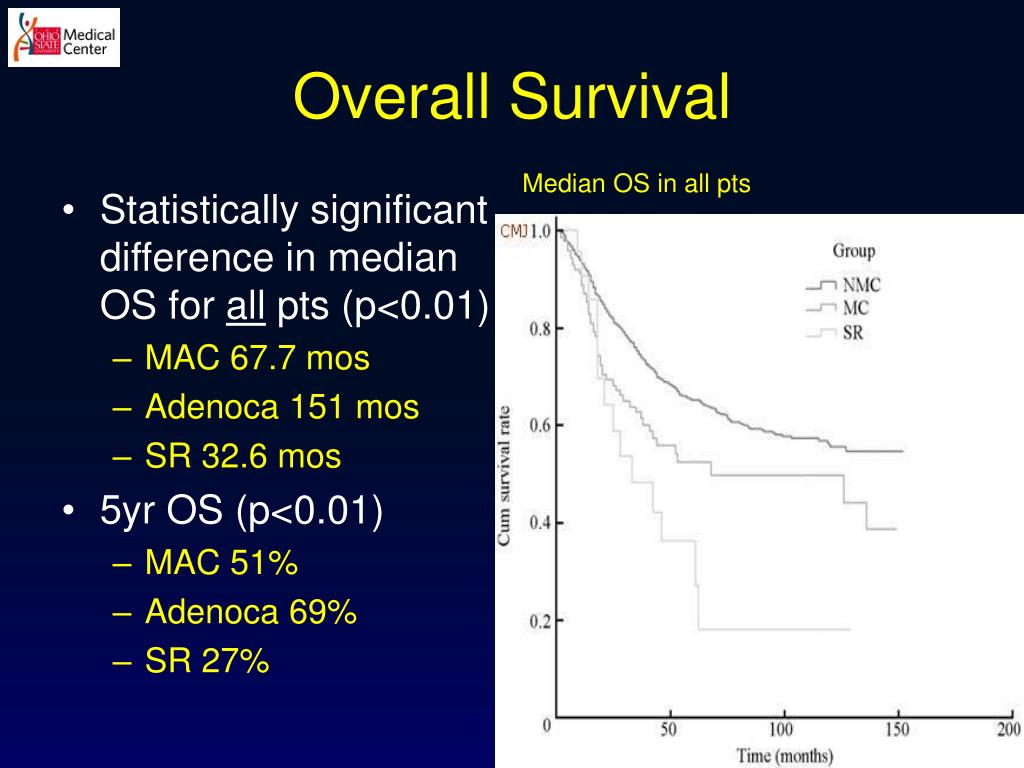 OHIO STATE UNIVERSITY Medical Center

Overall Survival

• Statistically significant difference in median OS for all pts (p<0.01)
– MAC 67.7 mos
– Adenoca 151 mos
– SR 32.6 mos
• 5yr OS (p<0.01)
– MAC 51%
– Adenoca 69%
– SR 27%

Median OS in all pts

CMJ

Group
NMC
MC
SR

Cum survival rate

1.0
0.8
0.6
0.4
0.2
0

50
100
150
200

Time (months)